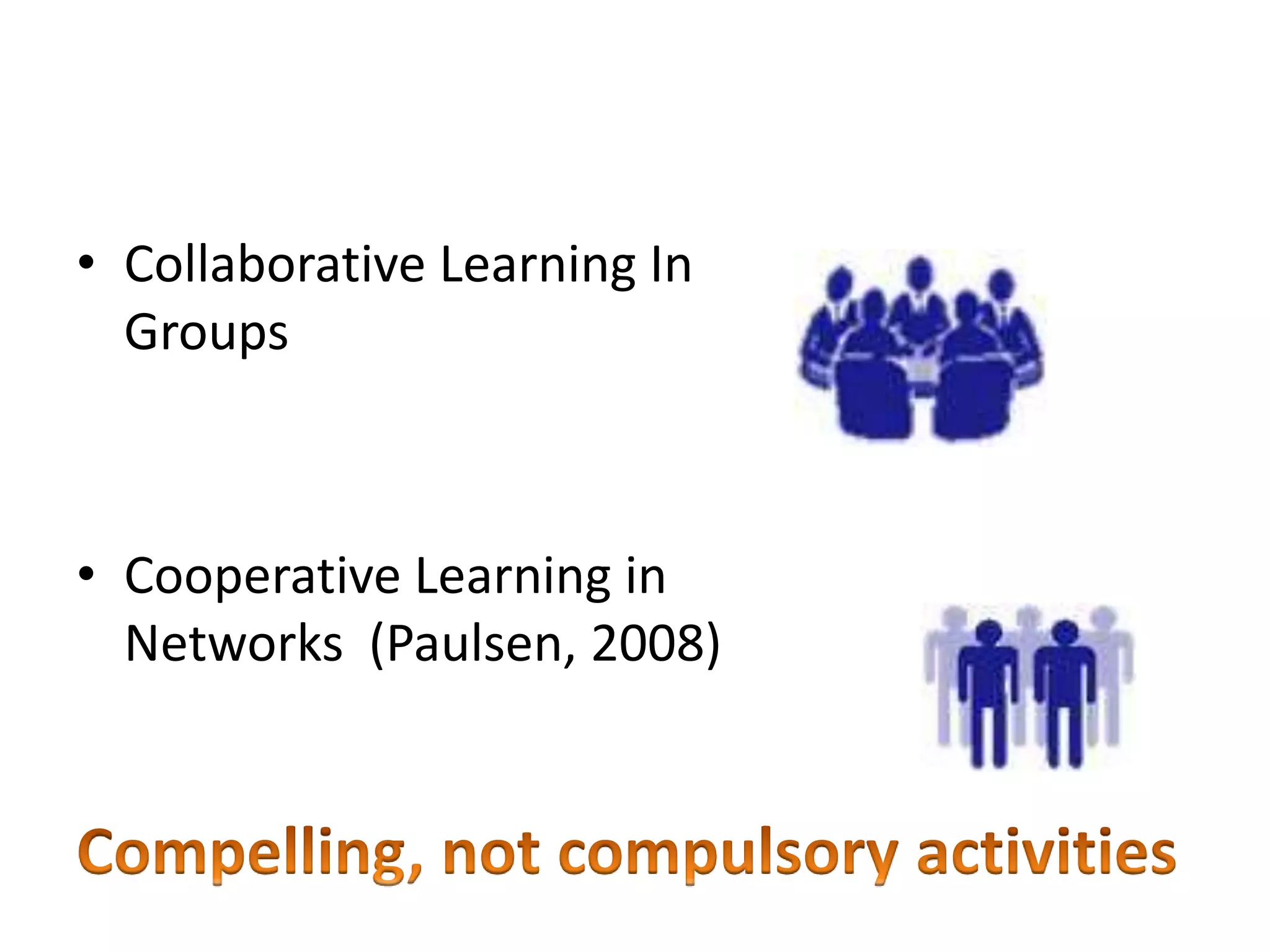 • Collaborative Learning In Groups

• Cooperative Learning in Networks (Paulsen, 2008)

Compelling, not compulsory activities